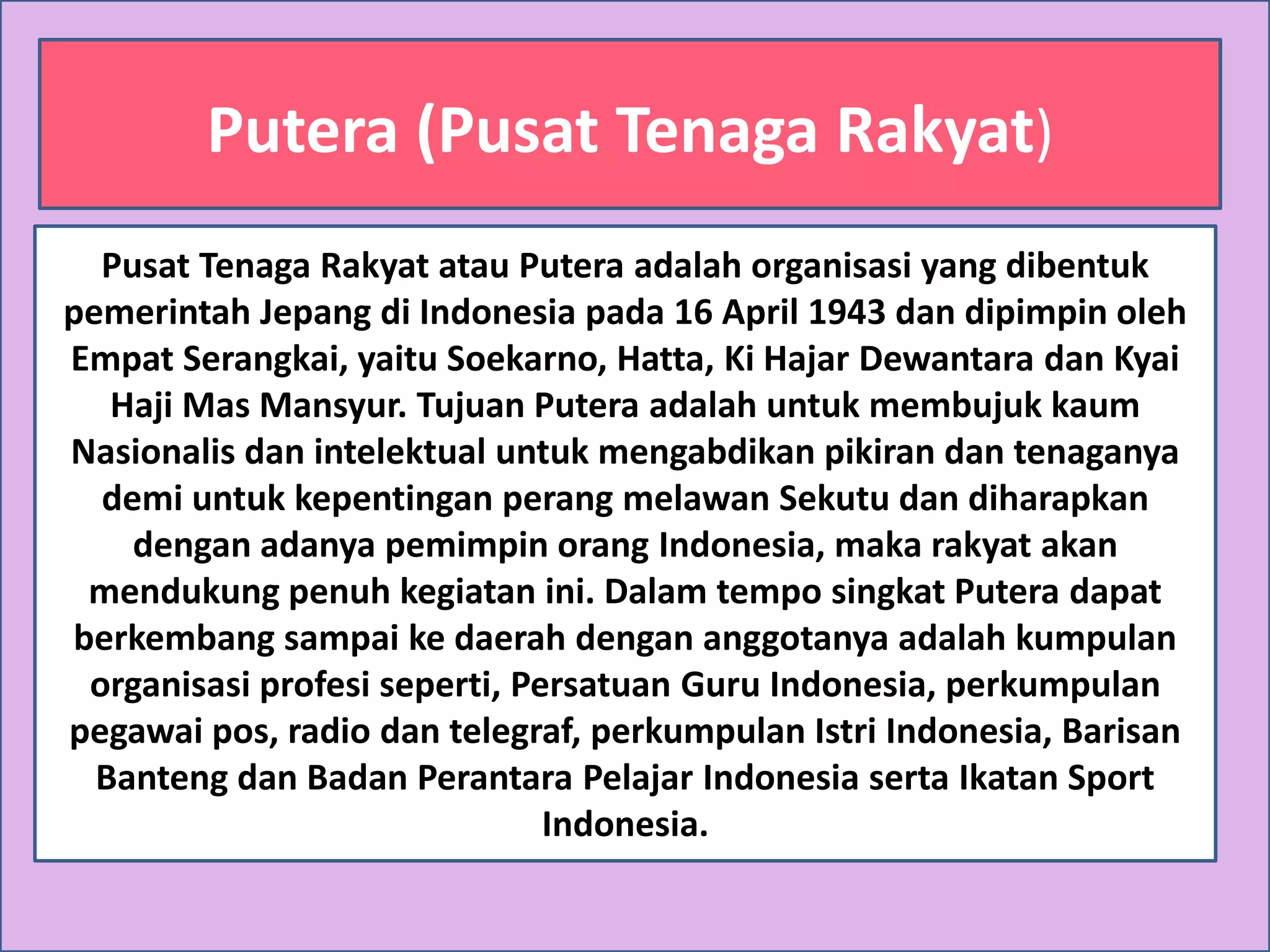 Putera (Pusat Tenaga Rakyat)

Pusat Tenaga Rakyat atau Putera adalah organisasi yang dibentuk pemerintah Jepang di Indonesia pada 16 April 1943 dan dipimpin oleh Empat Serangkai, yaitu Soekarno, Hatta, Ki Hajar Dewantara dan Kyai Haji Mas Mansyur. Tujuan Putera adalah untuk membujuk kaum Nasionalis dan intelektual untuk mengabdikan pikiran dan tenaganya demi untuk kepentingan perang melawan Sekutu dan diharapkan dengan adanya pemimpin orang Indonesia, maka rakyat akan mendukung penuh kegiatan ini. Dalam tempo singkat Putera dapat berkembang sampai ke daerah dengan anggotanya adalah kumpulan organisasi profesi seperti, Persatuan Guru Indonesia, perkumpulan pegawai pos, radio dan telegraf, perkumpulan Istri Indonesia, Barisan Banteng dan Badan Perantara Pelajar Indonesia serta Ikatan Sport Indonesia.